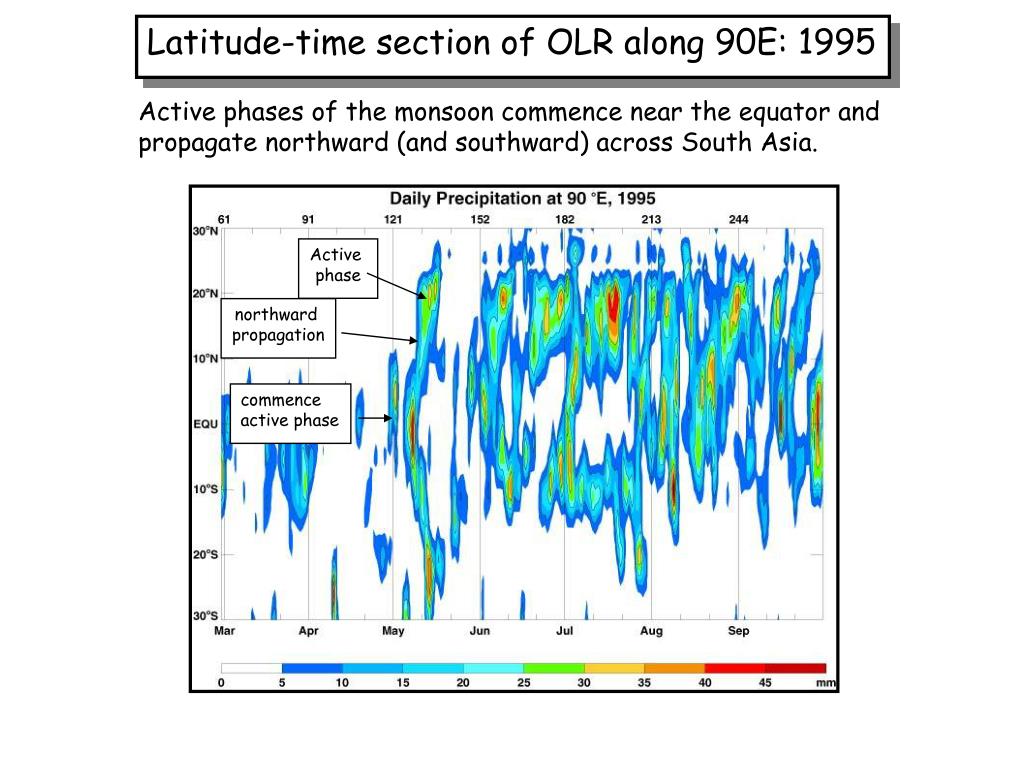 Latitude-time section of OLR along 90E: 1995

Active phases of the monsoon commence near the equator and propagate northward (and southward) across South Asia.

Daily Precipitation at 90 °E, 1995

61 91 121 152 182 213 244

30°N
20°N
10°N
EQU
10°S
20°S
30°S

Active phase

northward propagation

commence active phase

Mar Apr May Jun Jul Aug Sep

0 5 10 15 20 25 30 35 40 45 mm